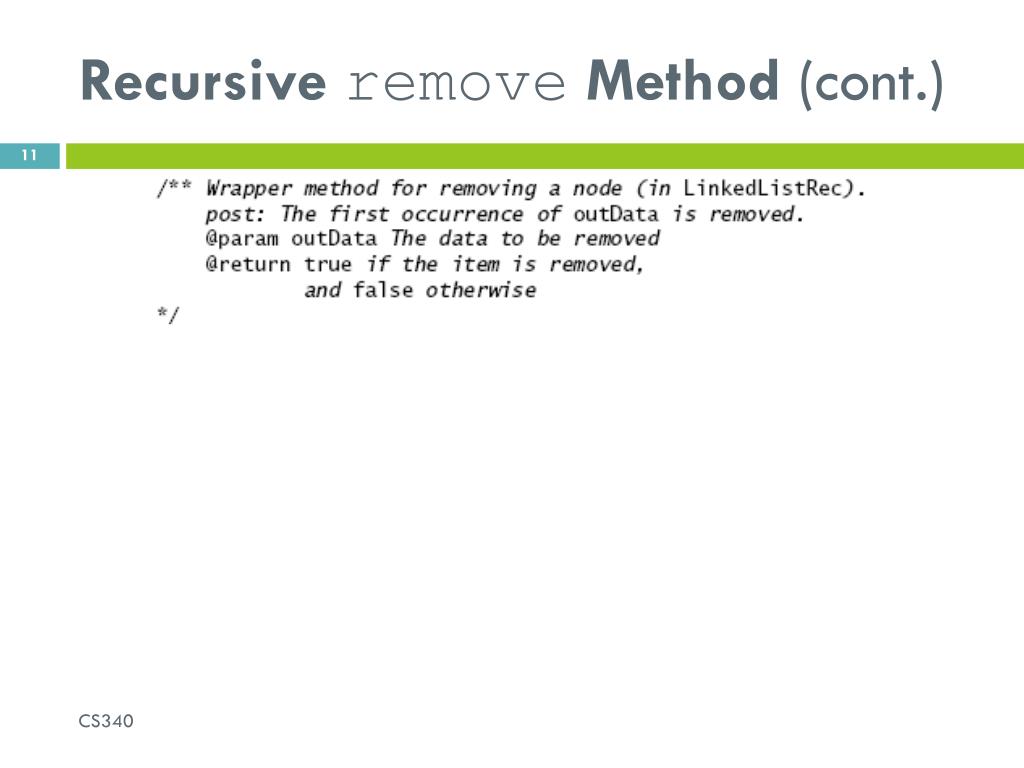 Recursive remove Method (cont.)

11

/** Wrapper method for removing a node (in LinkedListRec).
    post: The first occurrence of outData is removed.
    @param outData The data to be removed
    @return true if the item is removed,
            and false otherwise
*/

CS340